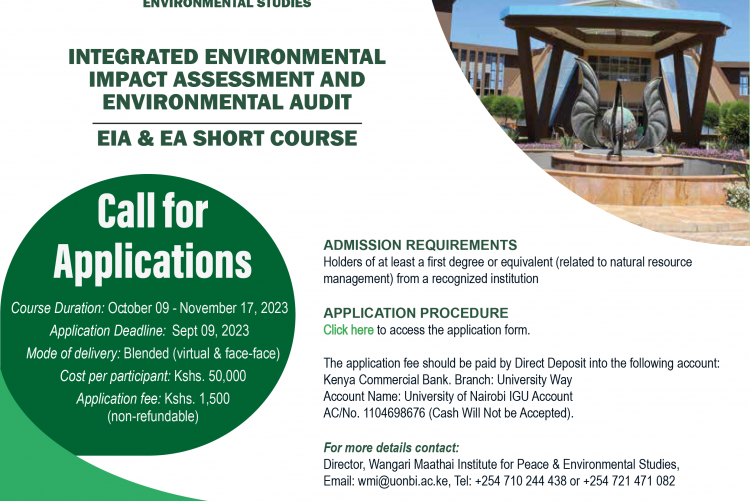 ENVIRONMENTAL STUDIES

INTEGRATED ENVIRONMENTAL IMPACT ASSESSMENT AND ENVIRONMENTAL AUDIT

EIA & EA SHORT COURSE

Call for Applications

Course Duration: October 09 - November 17, 2023
Application Deadline: Sept 09, 2023
Mode of delivery: Blended (virtual & face-face)
Cost per participant: Kshs. 50,000
Application fee: Kshs. 1,500 (non-refundable)

ADMISSION REQUIREMENTS
Holders of at least a first degree or equivalent (related to natural resource management) from a recognized institution

APPLICATION PROCEDURE
Click here to access the application form.

The application fee should be paid by Direct Deposit into the following account:
Kenya Commercial Bank. Branch: University Way
Account Name: University of Nairobi IGU Account
AC/No. 1104698676 (Cash Will Not be Accepted).

For more details contact:
Director, Wangari Maathai Institute for Peace & Environmental Studies,
Email: wmi@uonbi.ac.ke, Tel: +254 710 244 438 or +254 721 471 082